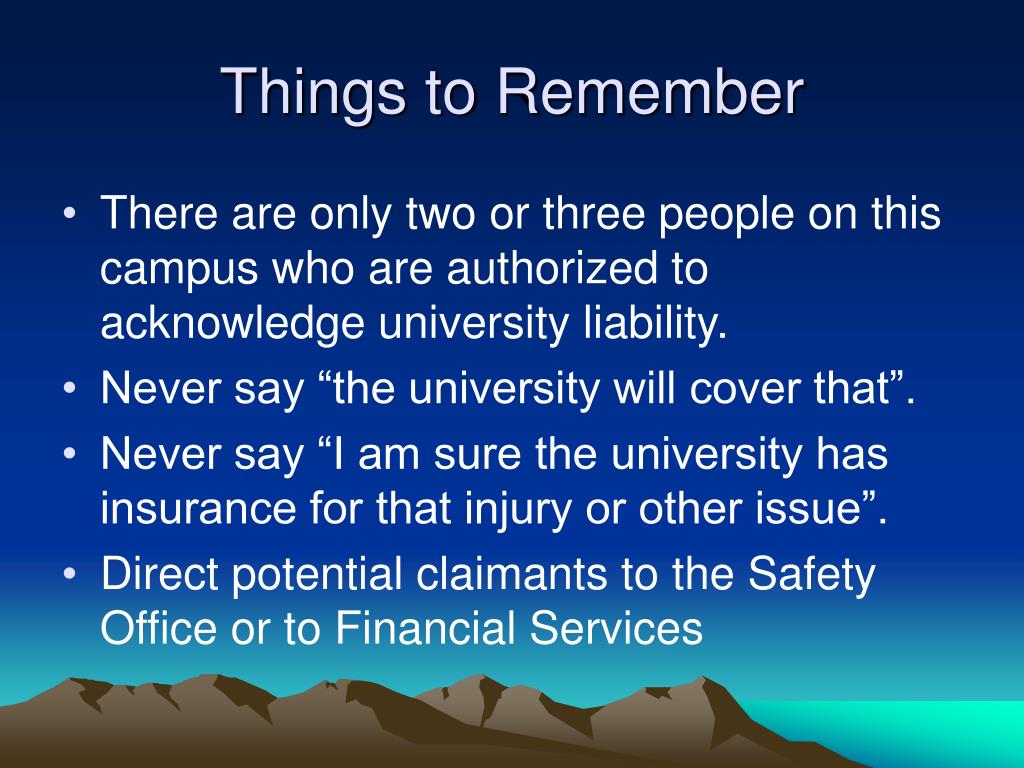 Things to Remember

• There are only two or three people on this campus who are authorized to acknowledge university liability.
• Never say “the university will cover that”.
• Never say “I am sure the university has insurance for that injury or other issue”.
• Direct potential claimants to the Safety Office or to Financial Services